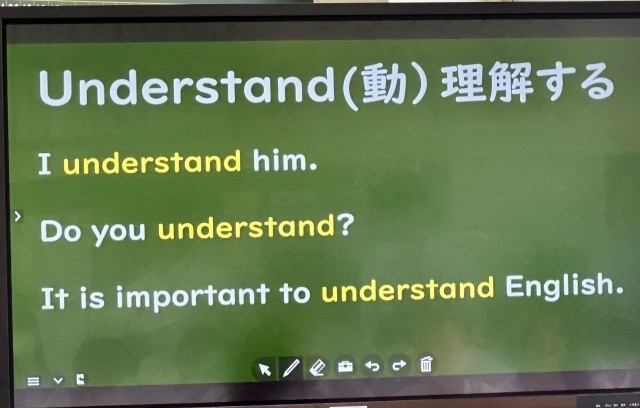 Understand(動) 理解する

I understand him.

Do you understand?

It is important to understand English.